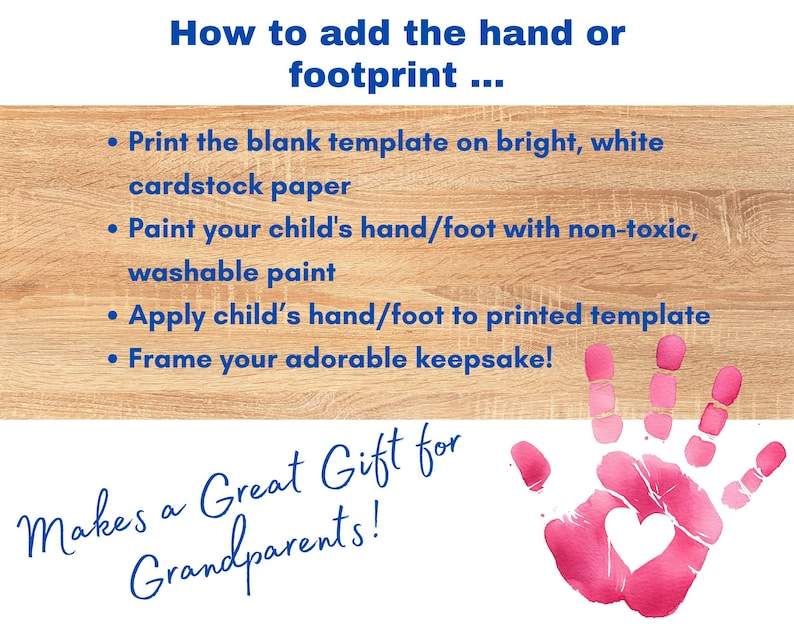 How to add the hand or footprint ...

• Print the blank template on bright, white cardstock paper
• Paint your child's hand/foot with non-toxic, washable paint
• Apply child's hand/foot to printed template
• Frame your adorable keepsake!

Makes a Great Gift for Grandparents!